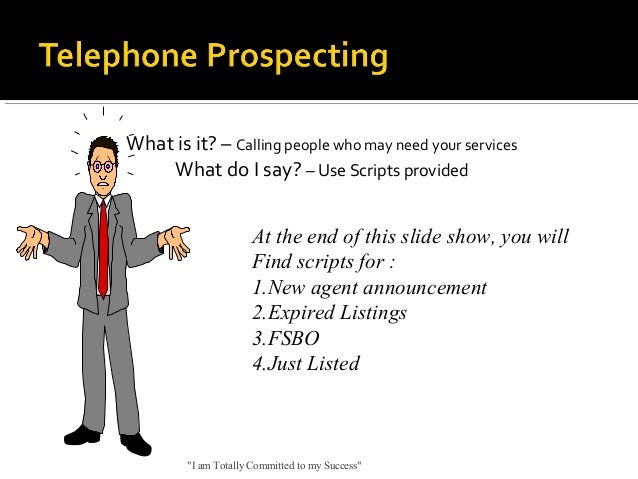 Telephone Prospecting

What is it? – Calling people who may need your services
What do I say? – Use Scripts provided

At the end of this slide show, you will Find scripts for :
1.New agent announcement
2.Expired Listings
3.FSBO
4.Just Listed

"I am Totally Committed to my Success"